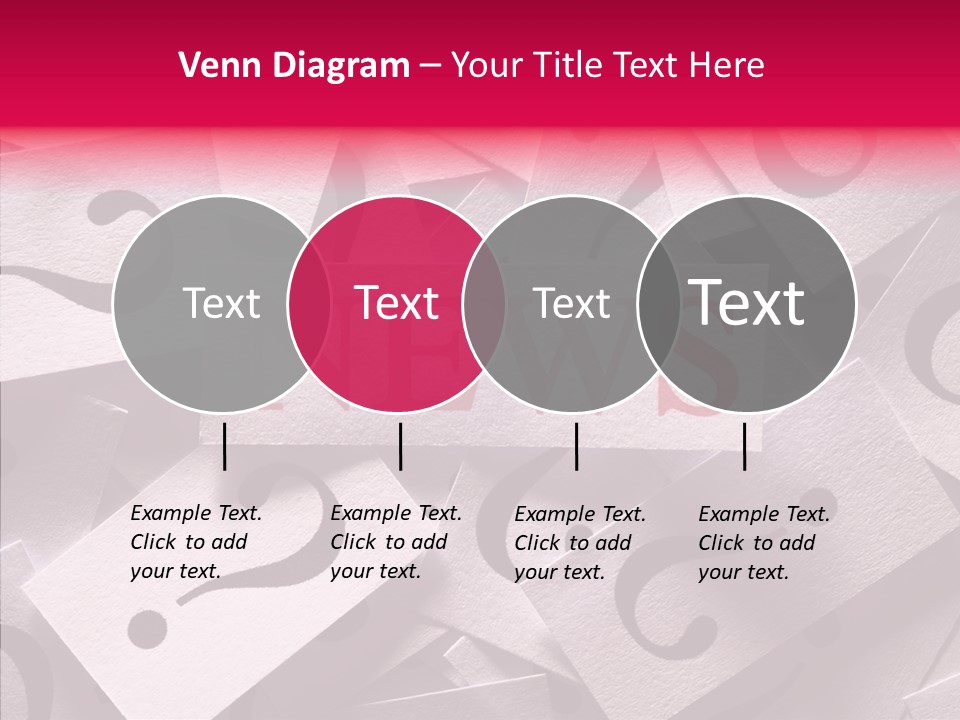 Venn Diagram – Your Title Text Here

Text

Text

Text

Text

Example Text. Click to add your text.

Example Text. Click to add your text.

Example Text. Click to add your text.

Example Text. Click to add your text.